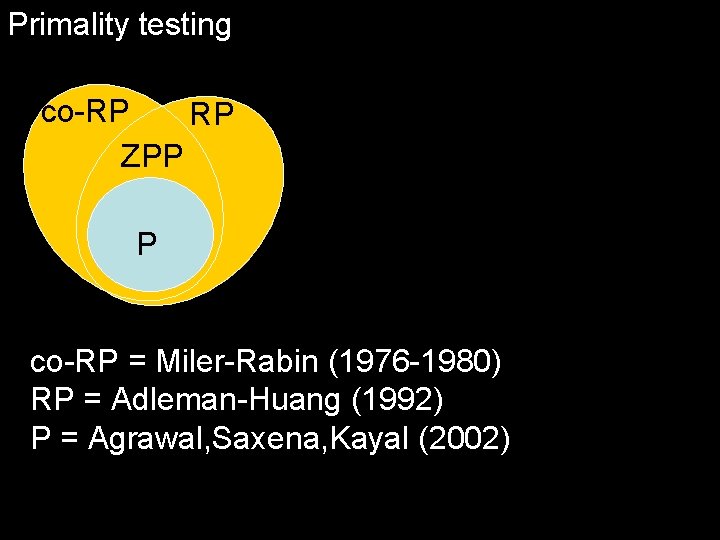 Primality testing

co-RP
RP
ZPP
P

co-RP = Miler-Rabin (1976-1980)
RP = Adleman-Huang (1992)
P = Agrawal,Saxena,Kayal (2002)